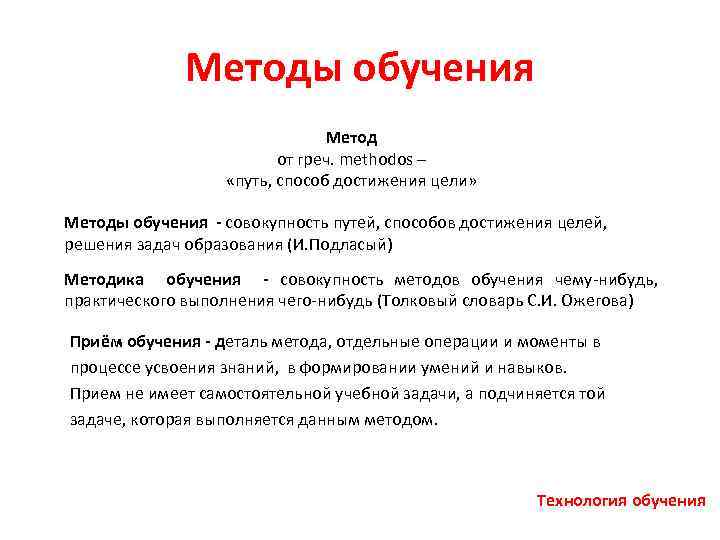 Методы обучения

Метод
от греч. methodos –
«путь, способ достижения цели»

Методы обучения - совокупность путей, способов достижения целей, решения задач образования (И.Подласый)

Методика обучения - совокупность методов обучения чему-нибудь, практического выполнения чего-нибудь (Толковый словарь С.И. Ожегова)

Приём обучения - деталь метода, отдельные операции и моменты в процессе усвоения знаний, в формировании умений и навыков. Прием не имеет самостоятельной учебной задачи, а подчиняется той задаче, которая выполняется данным методом.

Технология обучения